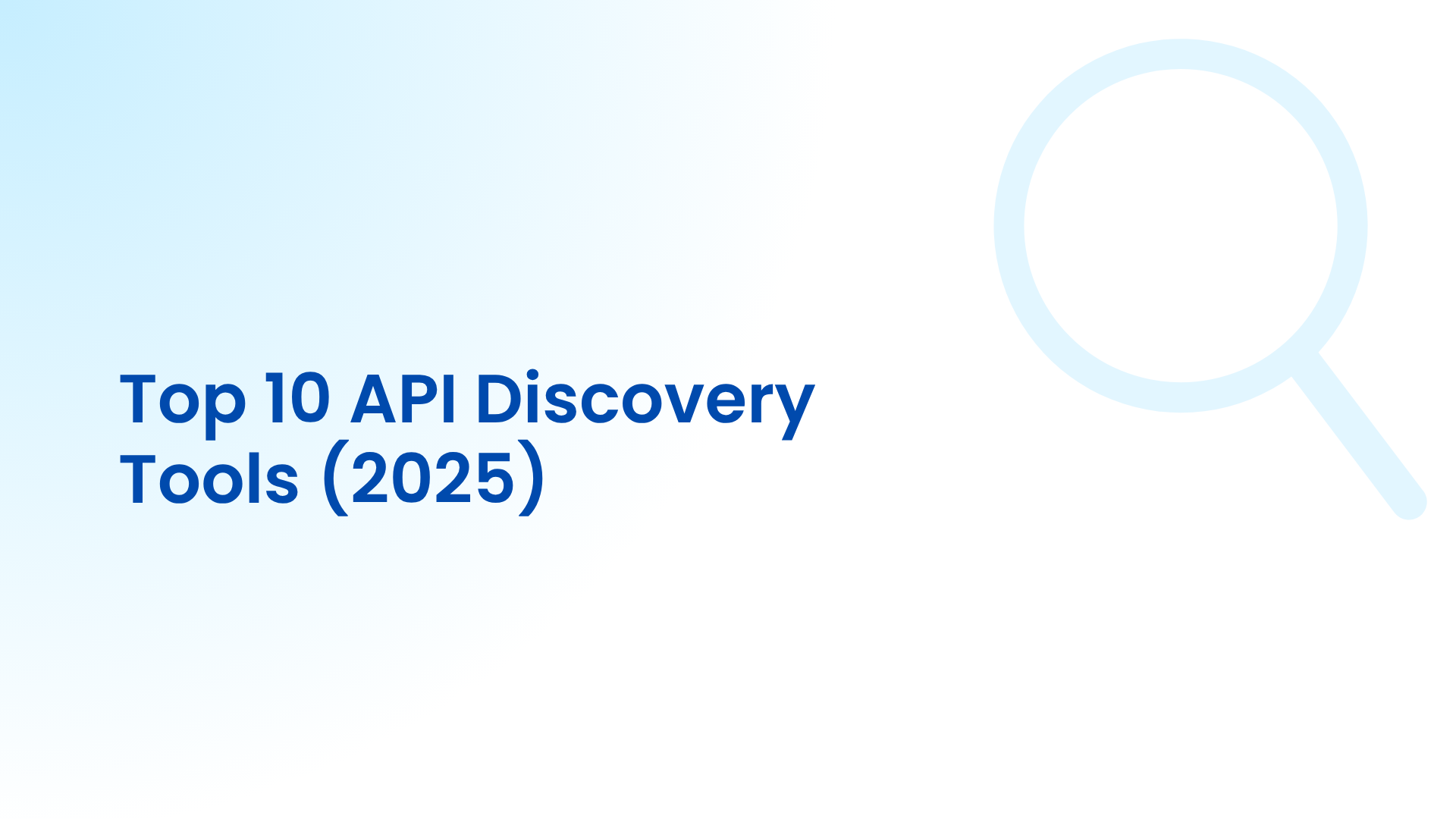 Top 10 API Discovery Tools (2025)